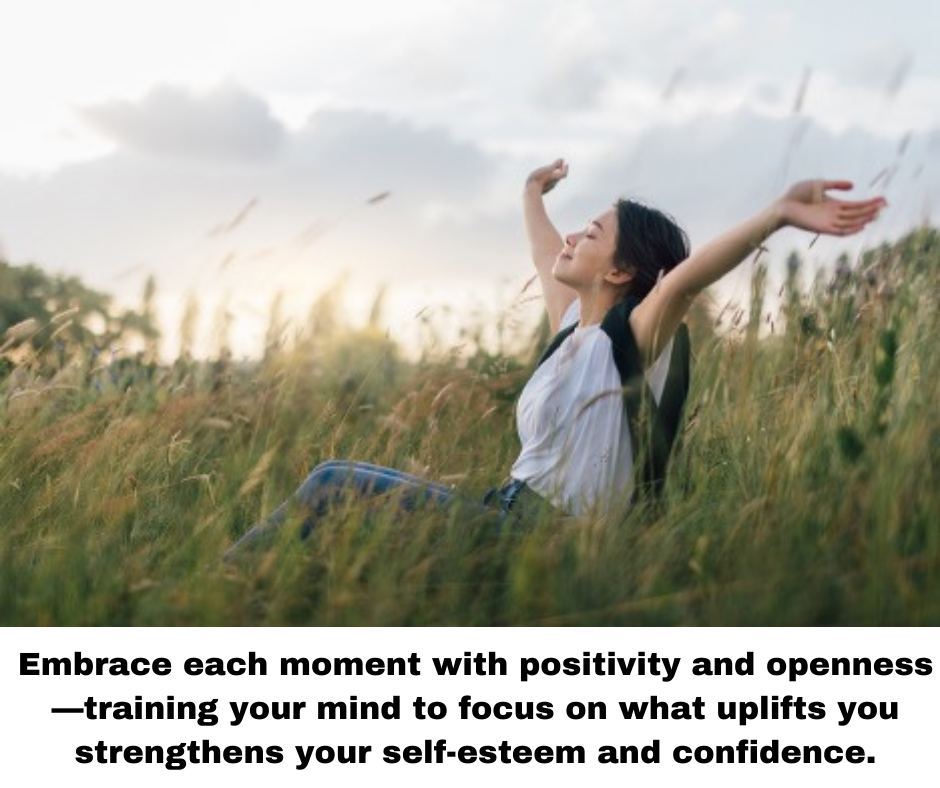 Embrace each moment with positivity and openness—training your mind to focus on what uplifts you strengthens your self-esteem and confidence.